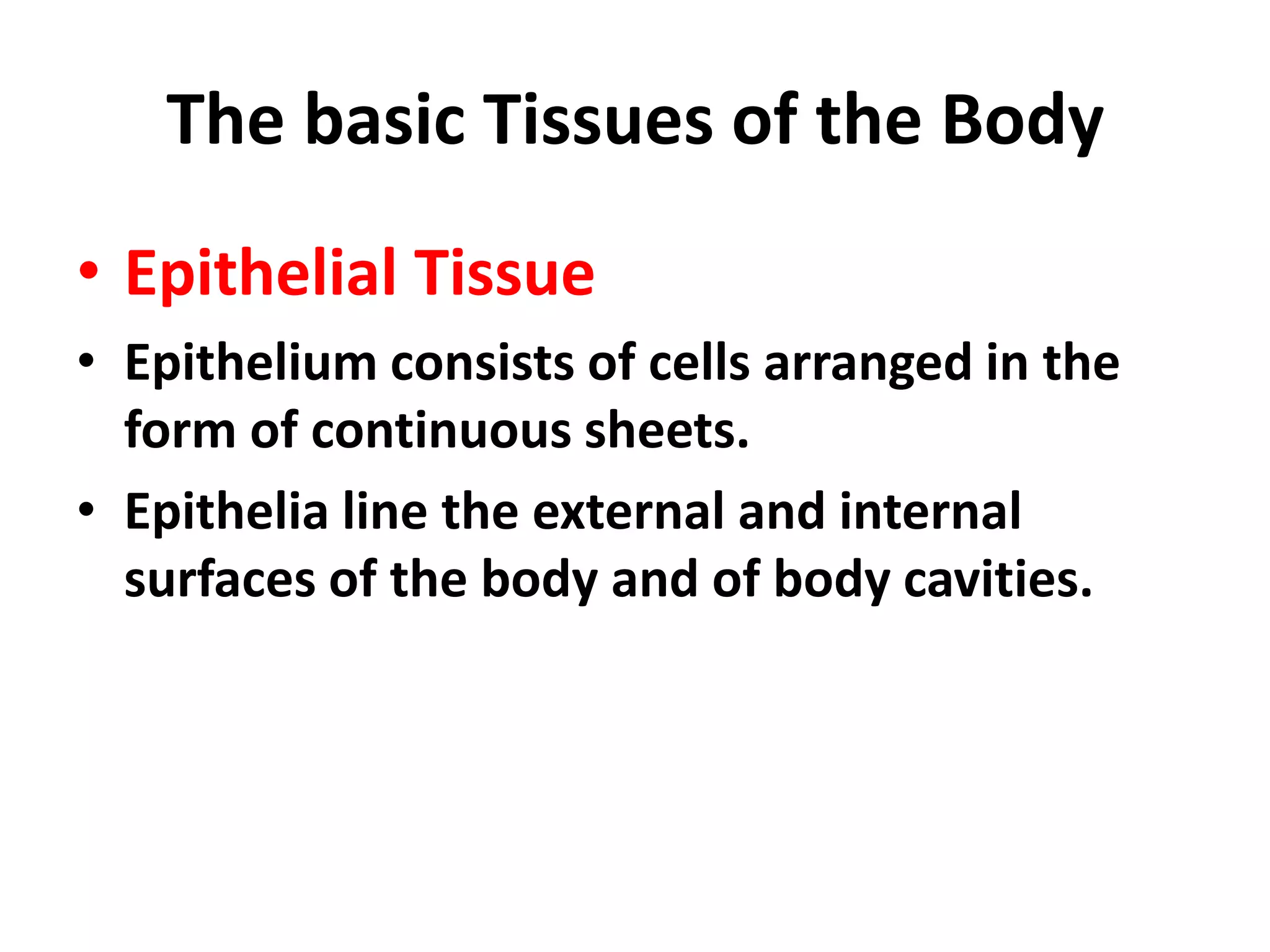 The basic Tissues of the Body

• Epithelial Tissue

• Epithelium consists of cells arranged in the form of continuous sheets.

• Epithelia line the external and internal surfaces of the body and of body cavities.